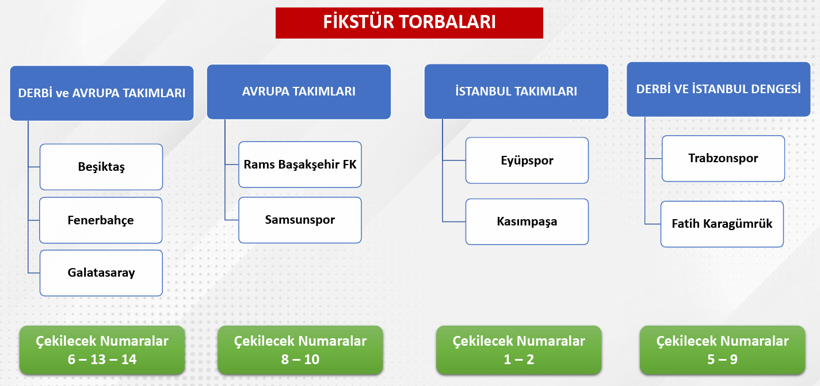 FİKSTÜR TORBALARI

DERBİ ve AVRUPA TAKIMLARI

Beşiktaş

Fenerbahçe

Galatasaray

Çekilecek Numaralar
6 – 13 – 14

AVRUPA TAKIMLARI

Rams Başakşehir FK

Samsunspor

Çekilecek Numaralar
8 – 10

İSTANBUL TAKIMLARI

Eyüpspor

Kasımpaşa

Çekilecek Numaralar
1 – 2

DERBİ VE İSTANBUL DENGESİ

Trabzonspor

Fatih Karagümrük

Çekilecek Numaralar
5 – 9